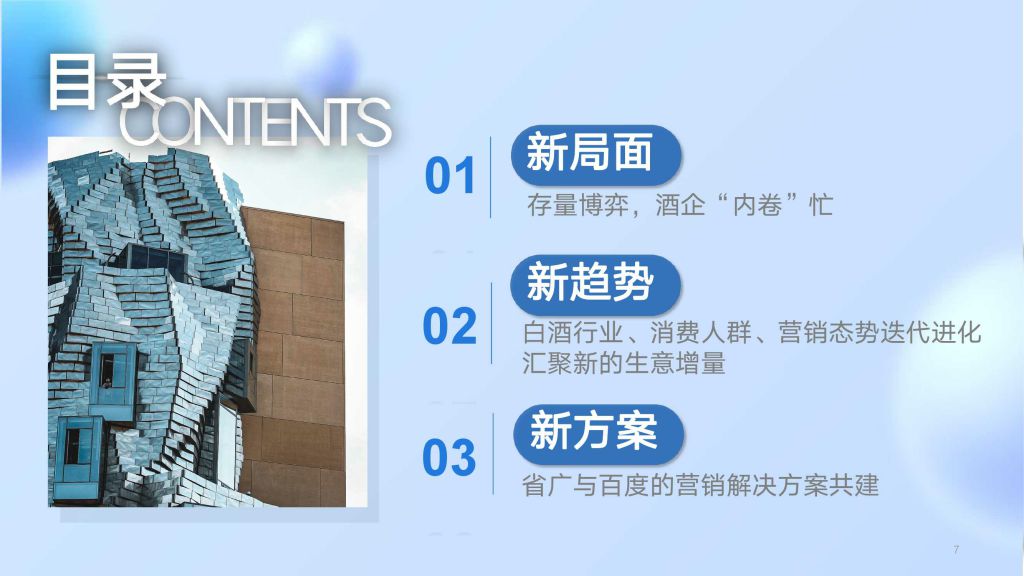 目录
CONTENTS

01
新局面
存量博弈，酒企“内卷”忙

02
新趋势
白酒行业、消费人群、营销态势迭代进化
汇聚新的生意增量

03
新方案
省广与百度的营销解决方案共建

7